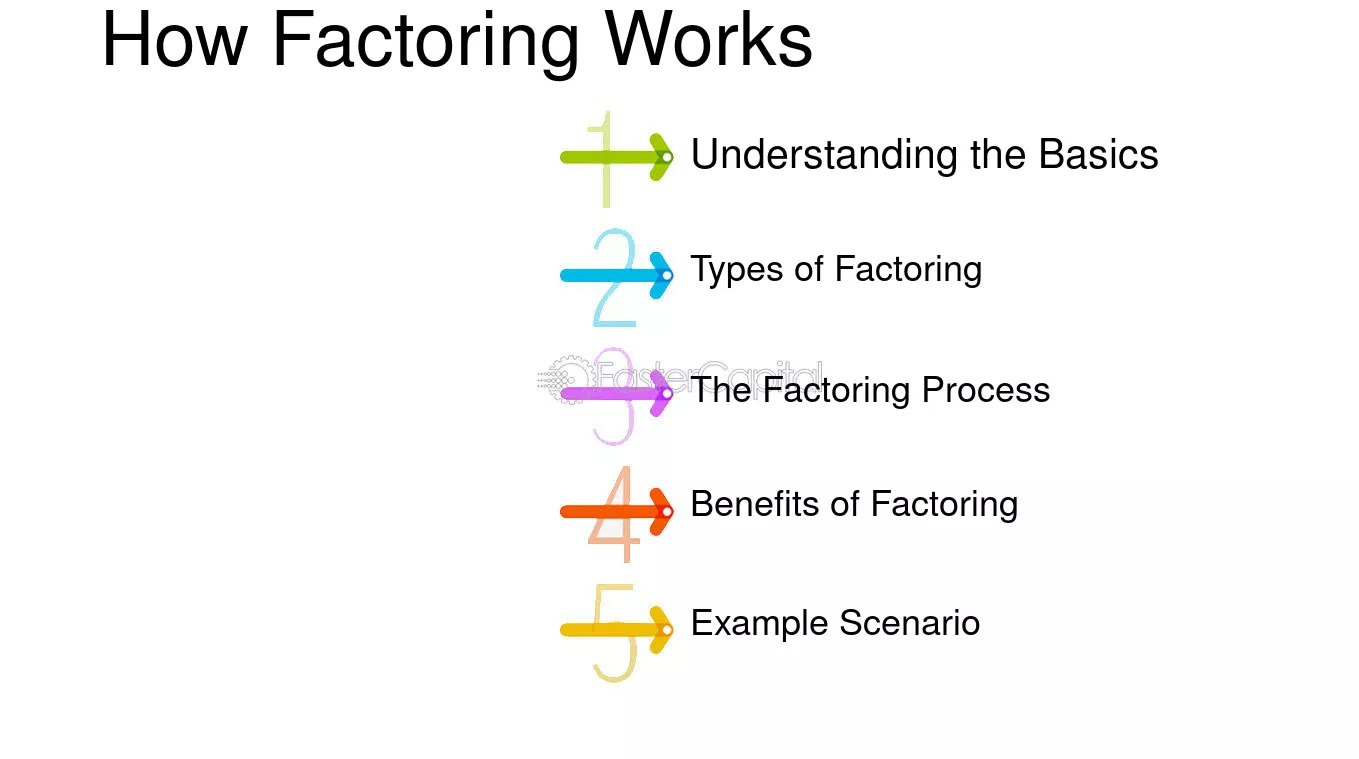 How Factoring Works

1 Understanding the Basics

2 Types of Factoring

3 The Factoring Process

4 Benefits of Factoring

5 Example Scenario

FasterCapital